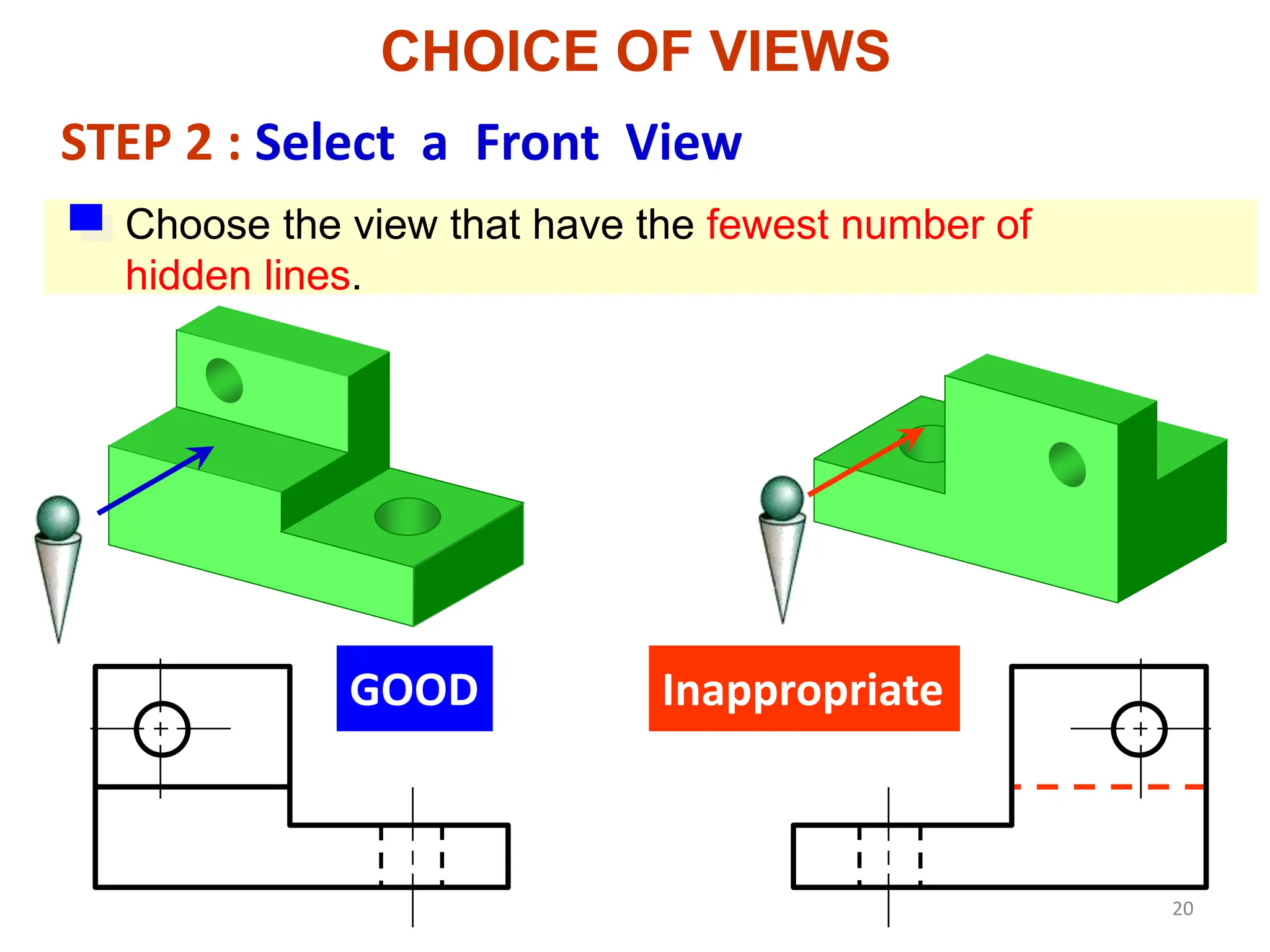 CHOICE OF VIEWS

STEP 2 : Select a Front View

Choose the view that have the fewest number of hidden lines.

GOOD

Inappropriate

20